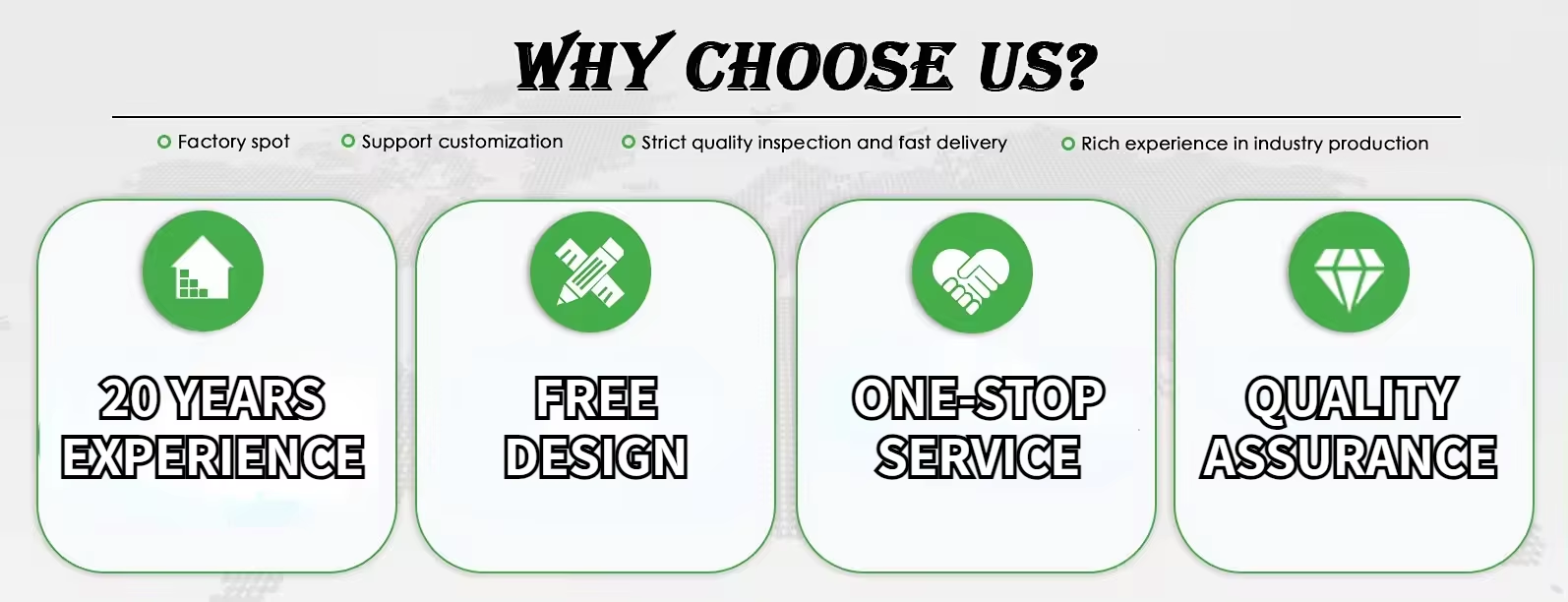 WHY CHOOSE US?

Factory spot
Support customization
Strict quality inspection and fast delivery
Rich experience in industry production

20 YEARS EXPERIENCE

FREE DESIGN

ONE-STOP SERVICE

QUALITY ASSURANCE